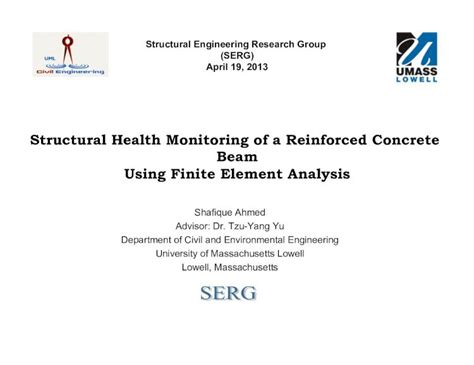 UML
Civil Engineering

Structural Engineering Research Group
(SERG)
April 19, 2013

UMASS
LOWELL

Structural Health Monitoring of a Reinforced Concrete Beam
Using Finite Element Analysis

Shafique Ahmed
Advisor: Dr. Tzu-Yang Yu
Department of Civil and Environmental Engineering
University of Massachusetts Lowell
Lowell, Massachusetts

SERG